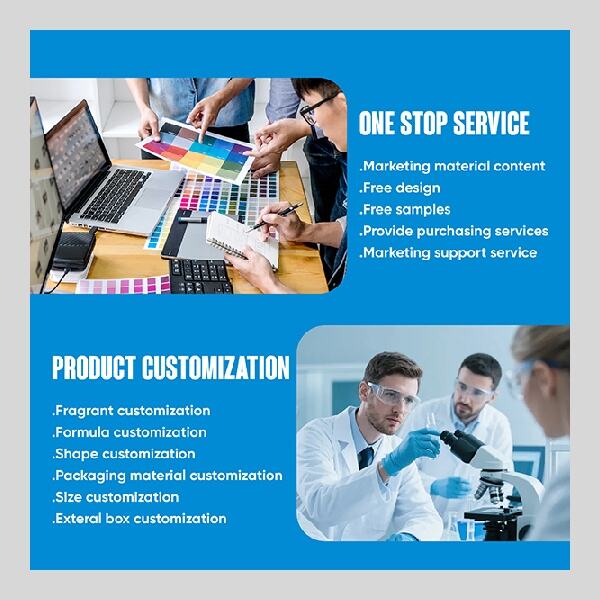 ONE STOP SERVICE

.Marketing material content
.Free design
.Free samples
.Provide purchasing services
.Marketing support service

PRODUCT CUSTOMIZATION

.Fragrant customization
.Formula customization
.Shape customization
.Packaging material customization
.Size customization
.Exteral box customization